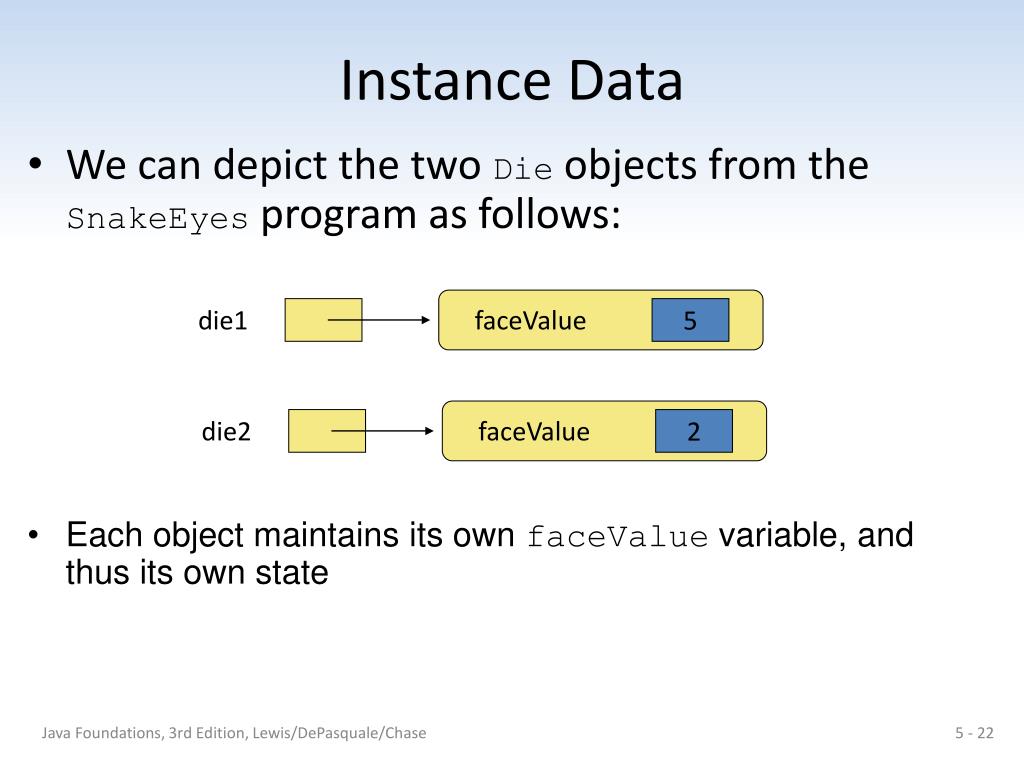 Instance Data

• We can depict the two Die objects from the SnakeEyes program as follows:

die1

faceValue

5

die2

faceValue

2

• Each object maintains its own faceValue variable, and thus its own state

Java Foundations, 3rd Edition, Lewis/DePasquale/Chase

5 - 22